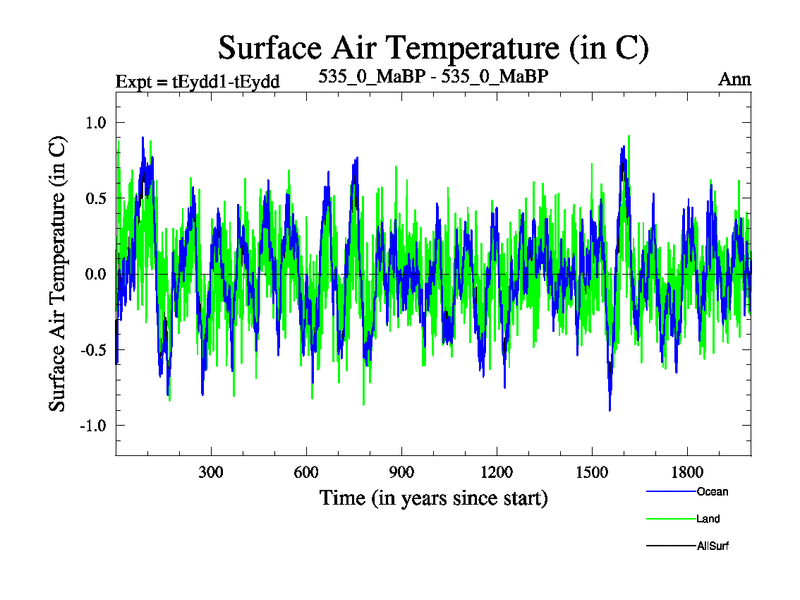 Surface Air Temperature (in C)

Expt = tEydd1-tEydd

535_0_MaBP - 535_0_MaBP

Ann

Surface Air Temperature (in C)

1.0
0.5
0.0
-0.5
-1.0

300
600
900
1200
1500
1800

Time (in years since start)

Ocean
Land
AllSurf